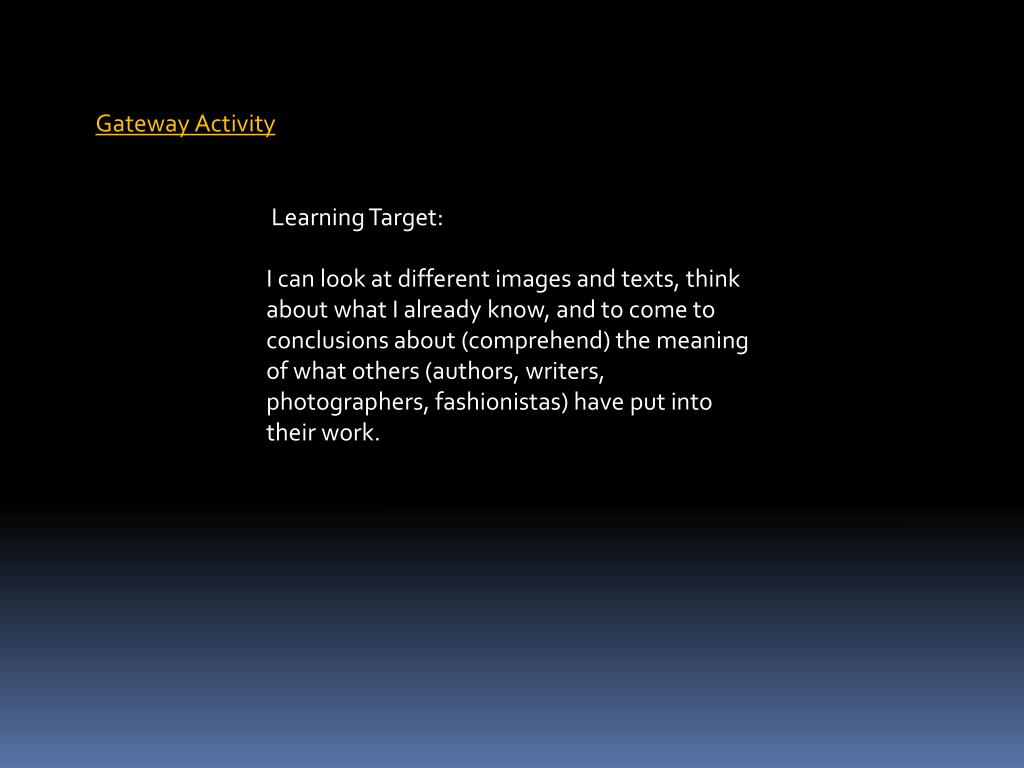 Gateway Activity

Learning Target:

I can look at different images and texts, think about what I already know, and to come to conclusions about (comprehend) the meaning of what others (authors, writers, photographers, fashionistas) have put into their work.